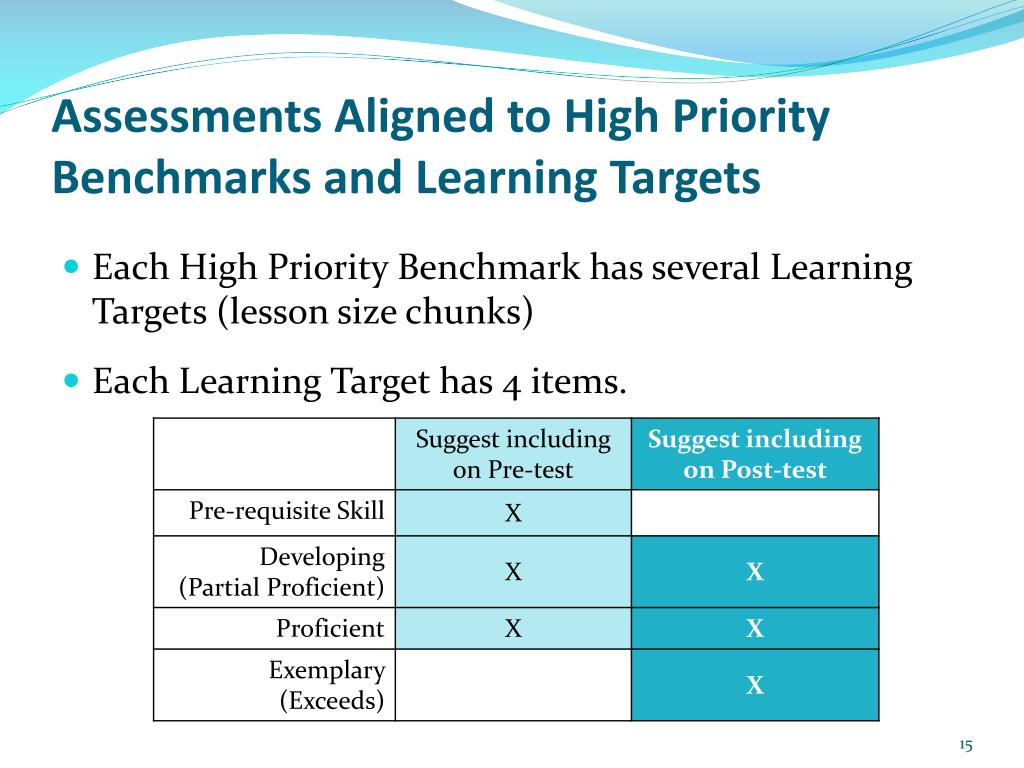 Assessments Aligned to High Priority Benchmarks and Learning Targets

Each High Priority Benchmark has several Learning Targets (lesson size chunks)

Each Learning Target has 4 items.

| | Suggest including on Pre-test | Suggest including on Post-test |
|---|---|---|
| Pre-requisite Skill | X | |
| Developing (Partial Proficient) | X | X |
| Proficient | X | X |
| Exemplary (Exceeds) | | X |

15